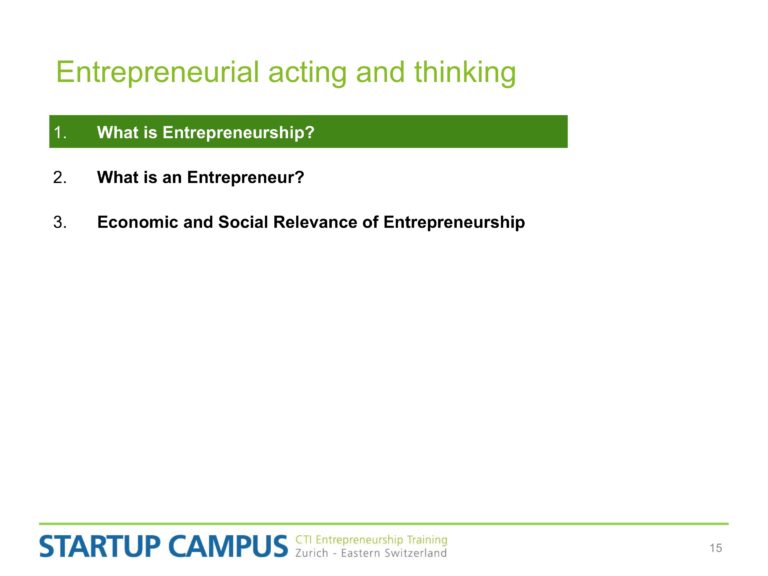 Entrepreneurial acting and thinking

1. What is Entrepreneurship?

2. What is an Entrepreneur?

3. Economic and Social Relevance of Entrepreneurship

STARTUP CAMPUS CTI Entrepreneurship Training Zurich - Eastern Switzerland

15